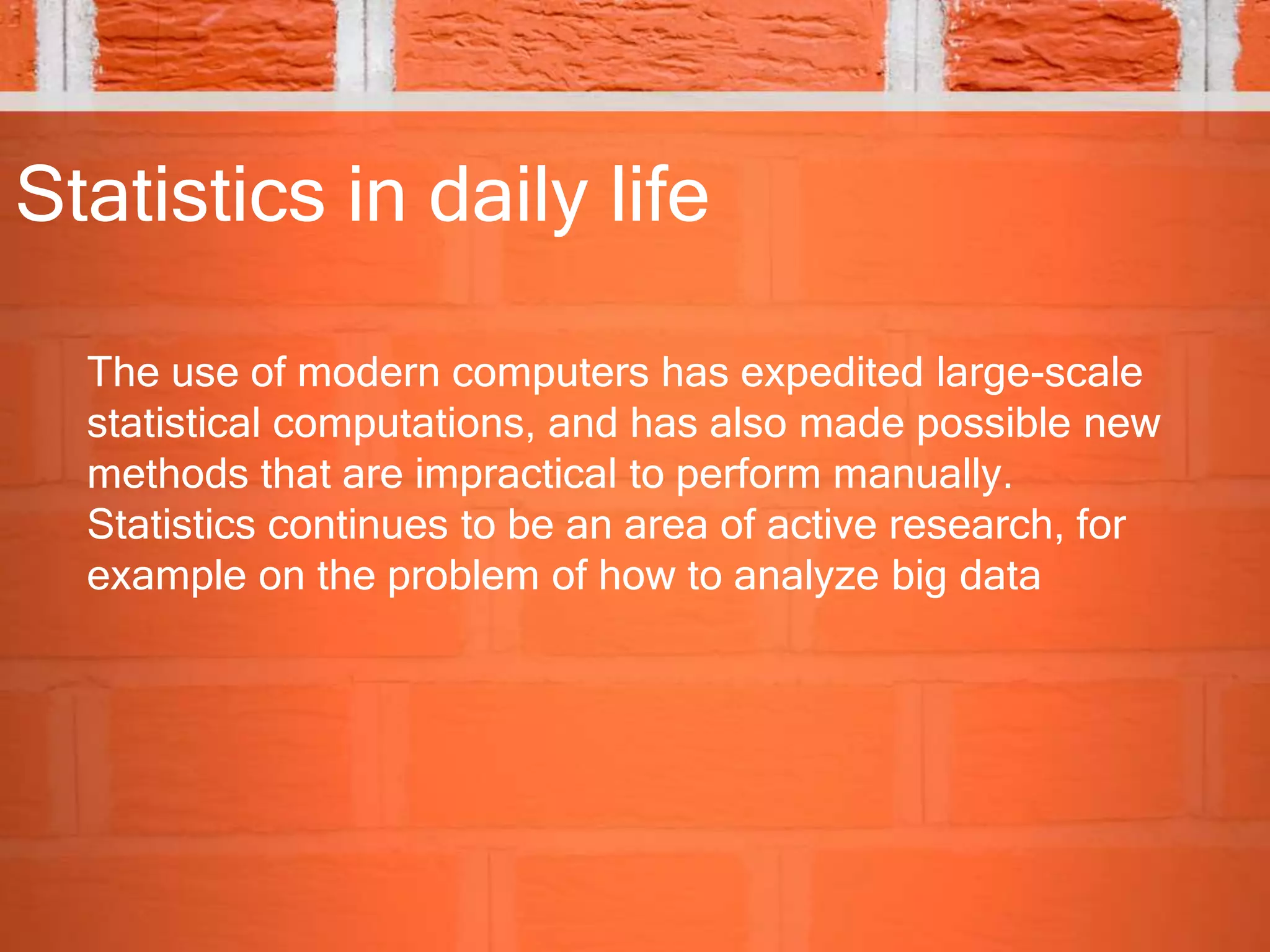 Statistics in daily life

The use of modern computers has expedited large-scale statistical computations, and has also made possible new methods that are impractical to perform manually. Statistics continues to be an area of active research, for example on the problem of how to analyze big data